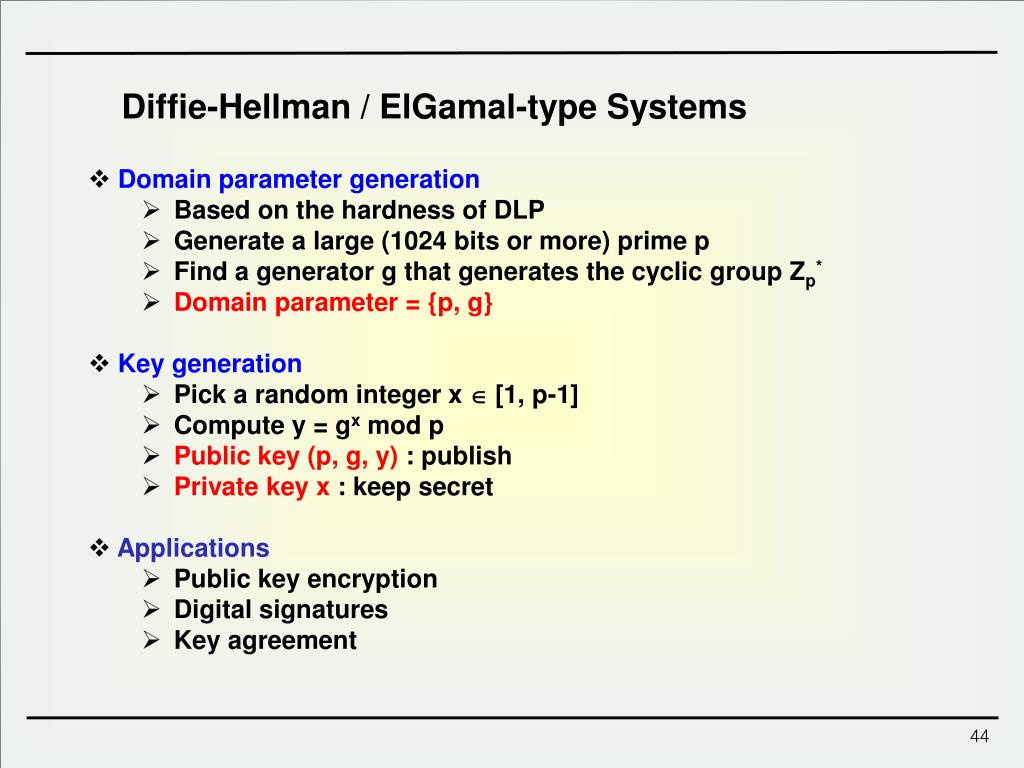 Diffie-Hellman / ElGamal-type Systems

❖ Domain parameter generation
➢ Based on the hardness of DLP
➢ Generate a large (1024 bits or more) prime p
➢ Find a generator g that generates the cyclic group $Z_p^*$
➢ Domain parameter = {p, g}

❖ Key generation
➢ Pick a random integer x $\in$ [1, p-1]
➢ Compute y = $g^x$ mod p
➢ Public key (p, g, y) : publish
➢ Private key x : keep secret

❖ Applications
➢ Public key encryption
➢ Digital signatures
➢ Key agreement

44